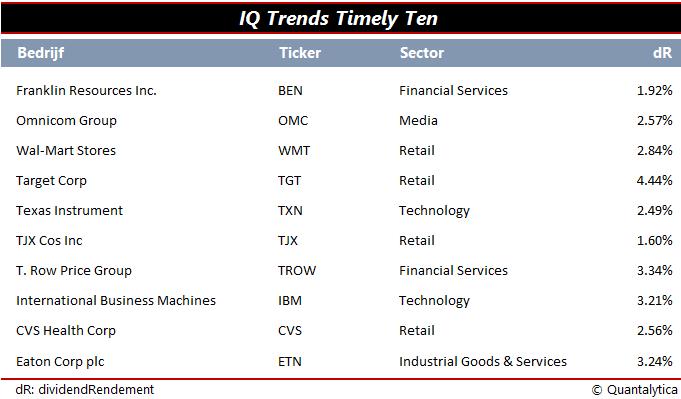 IQ Trends Timely Ten

| Bedrijf | Ticker | Sector | dR |
|---|---|---|---|
| Franklin Resources Inc. | BEN | Financial Services | 1.92% |
| Omnicom Group | OMC | Media | 2.57% |
| Wal-Mart Stores | WMT | Retail | 2.84% |
| Target Corp | TGT | Retail | 4.44% |
| Texas Instrument | TXN | Technology | 2.49% |
| TJX Cos Inc | TJX | Retail | 1.60% |
| T. Row Price Group | TROW | Financial Services | 3.34% |
| International Business Machines | IBM | Technology | 3.21% |
| CVS Health Corp | CVS | Retail | 2.56% |
| Eaton Corp plc | ETN | Industrial Goods & Services | 3.24% |

dR: dividendRendement

© Quantalytica